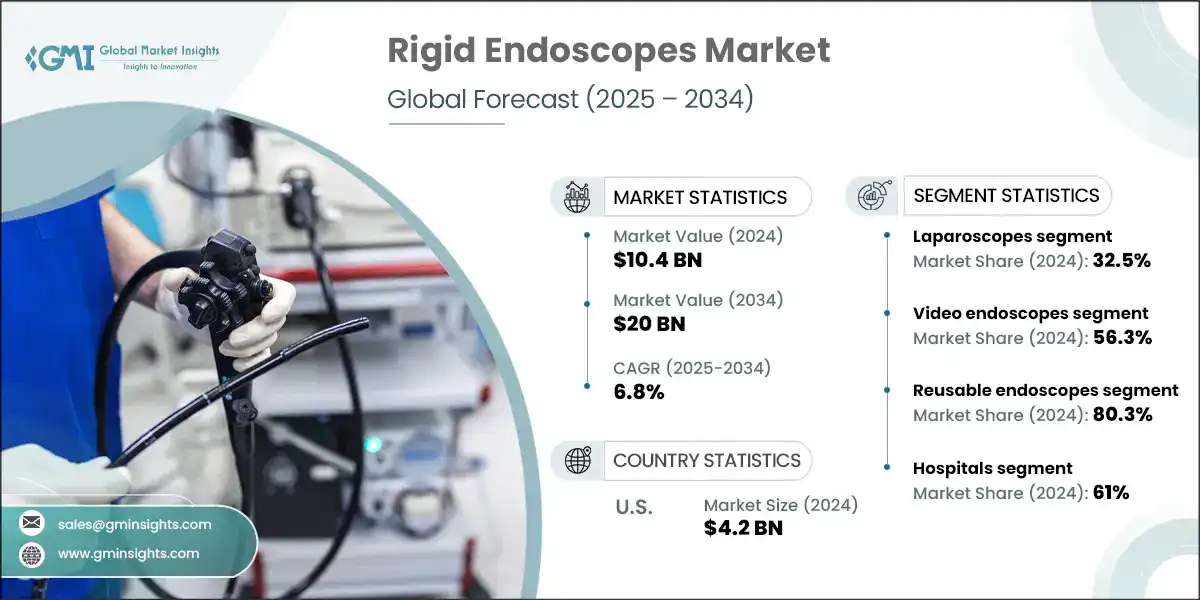 GMI Global Market Insights
Insights to Innovation

Rigid Endoscopes Market
Global Forecast (2025 – 2034)

MARKET STATISTICS

Market Value (2024)
$10.4 BN

Market Value (2034)
$20 BN

CAGR (2025-2034)
6.8%

COUNTRY STATISTICS

U.S.
Market Size (2024)
$4.2 BN

SEGMENT STATISTICS

Laparoscopes segment
Market Share (2024): 32.5%

Video endoscopes segment
Market Share (2024): 56.3%

Reusable endoscopes segment
Market Share (2024): 80.3%

Hospitals segment
Market Share (2024): 61%

sales@gminsights.com
www.gminsights.com